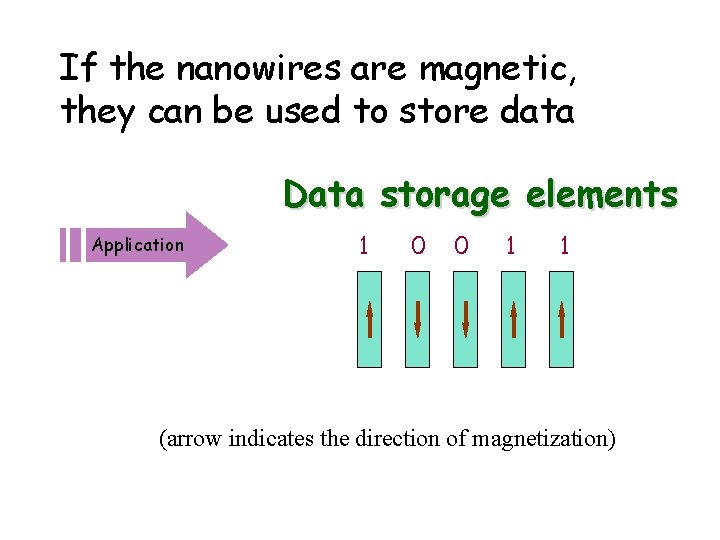 If the nanowires are magnetic, they can be used to store data

Application

Data storage elements

1 0 0 1 1

(arrow indicates the direction of magnetization)